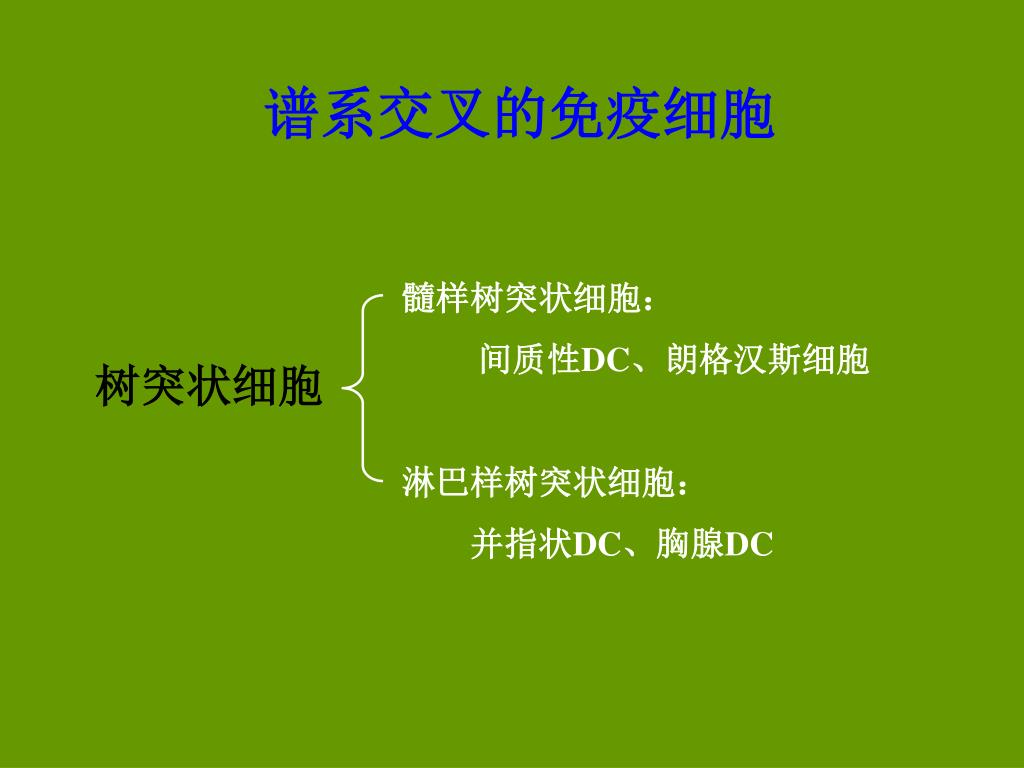 谱系交叉的免疫细胞

树突状细胞

髓样树突状细胞：

间质性DC、朗格汉斯细胞

淋巴样树突状细胞：

并指状DC、胸腺DC